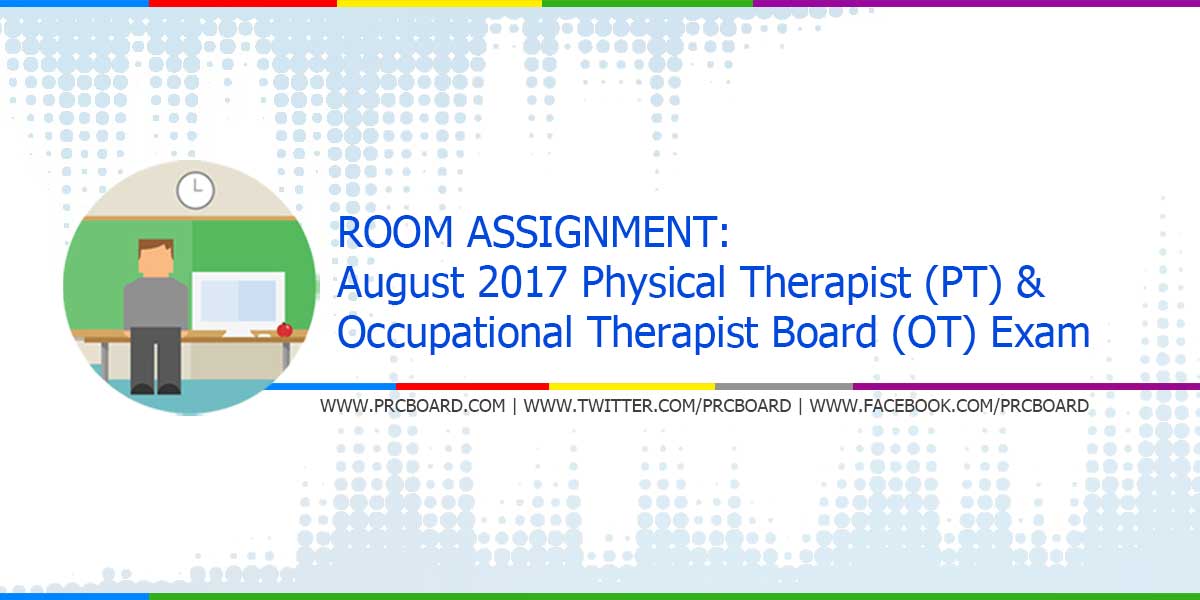 ROOM ASSIGNMENT:
August 2017 Physical Therapist (PT) & Occupational Therapist Board (OT) Exam

WWW.PRCBOARD.COM | WWW.TWITTER.COM/PRCBOARD | WWW.FACEBOOK.COM/PRCBOARD